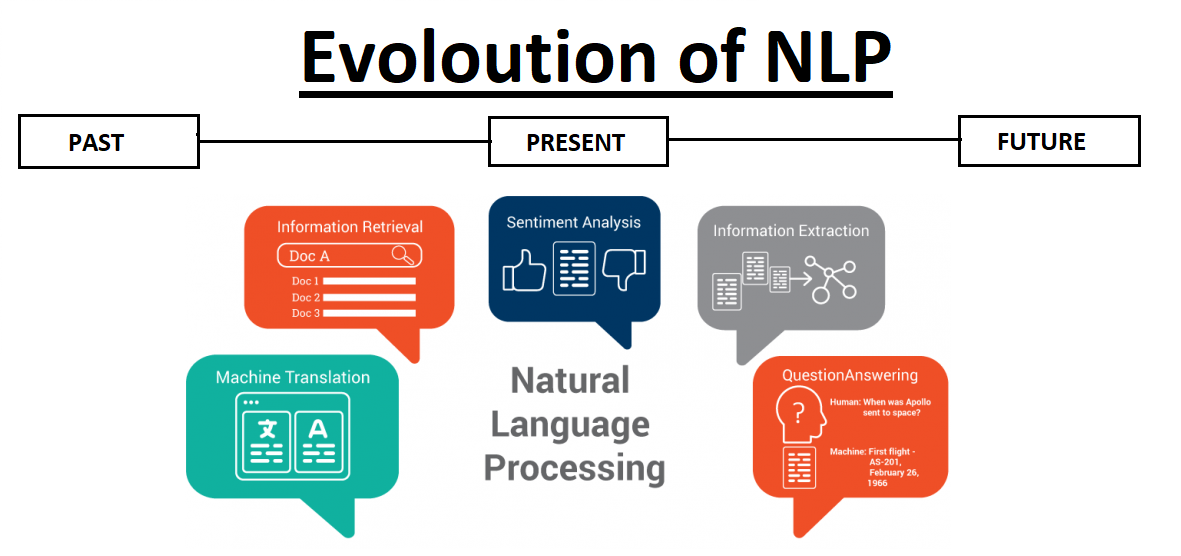 Evoloution of NLP

PAST

PRESENT

FUTURE

Information Retrieval

Doc A

Doc 1
Doc 2
Doc 3

Sentiment Analysis

Information Extraction

Machine Translation

文

A

Natural Language Processing

QuestionAnswering

?

Human: When was Apollo sent to space?

Machine: First flight - AS-201, February 26, 1966